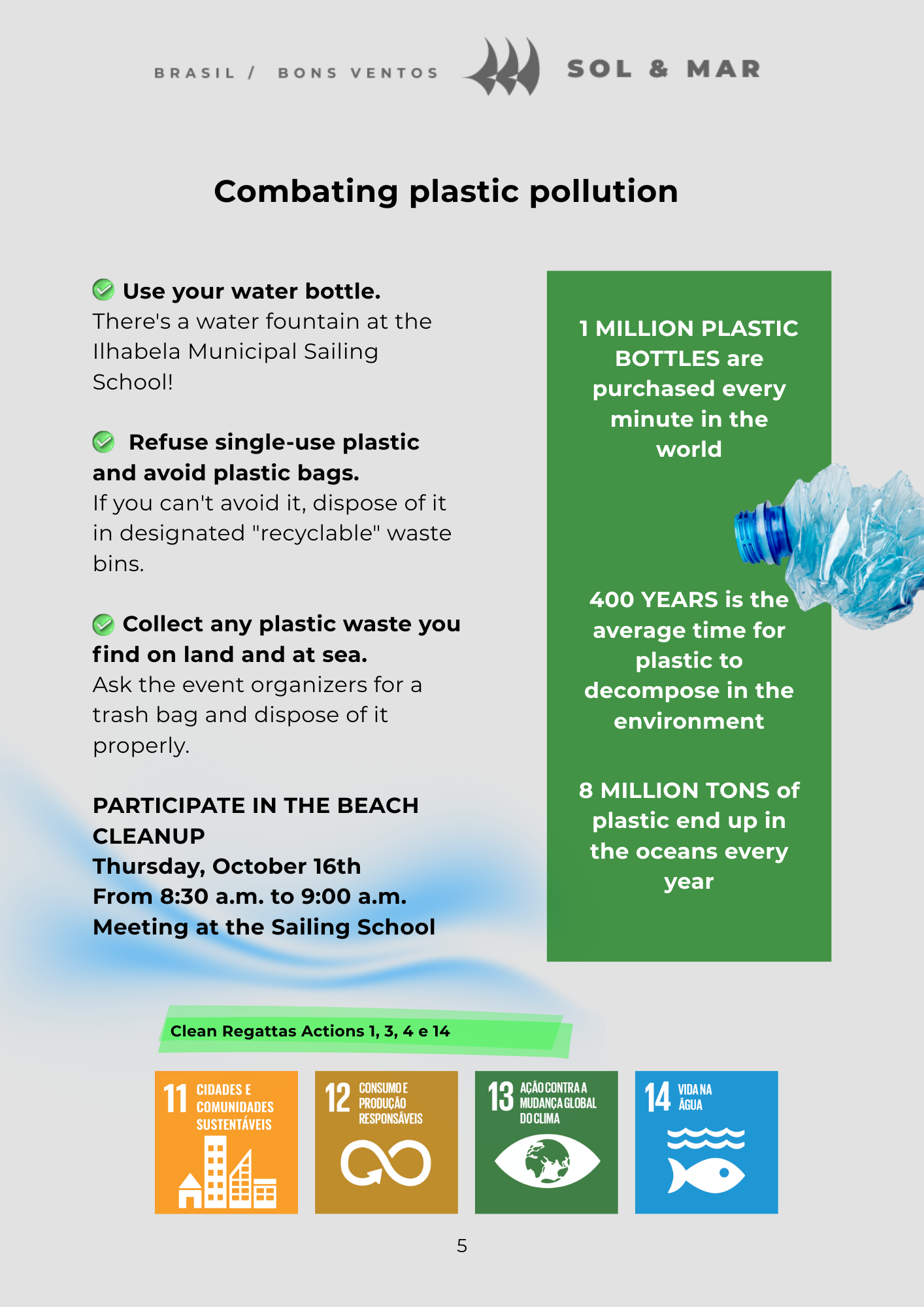 BRASIL / BONS VENTOS SOL & MAR

Combating plastic pollution

Use your water bottle.
There's a water fountain at the Ilhabela Municipal Sailing School!

Refuse single-use plastic and avoid plastic bags.
If you can't avoid it, dispose of it in designated "recyclable" waste bins.

Collect any plastic waste you find on land and at sea.
Ask the event organizers for a trash bag and dispose of it properly.

PARTICIPATE IN THE BEACH CLEANUP
Thursday, October 16th
From 8:30 a.m. to 9:00 a.m.
Meeting at the Sailing School

1 MILLION PLASTIC BOTTLES are purchased every minute in the world

400 YEARS is the average time for plastic to decompose in the environment

8 MILLION TONS of plastic end up in the oceans every year

Clean Regattas Actions 1, 3, 4 e 14

11 CIDADES E COMUNIDADES SUSTENTÁVEIS

12 CONSUMO E PRODUÇÃO RESPONSÁVEIS

13 AÇÃO CONTRA A MUDANÇA GLOBAL DO CLIMA

14 VIDA NA ÁGUA

5